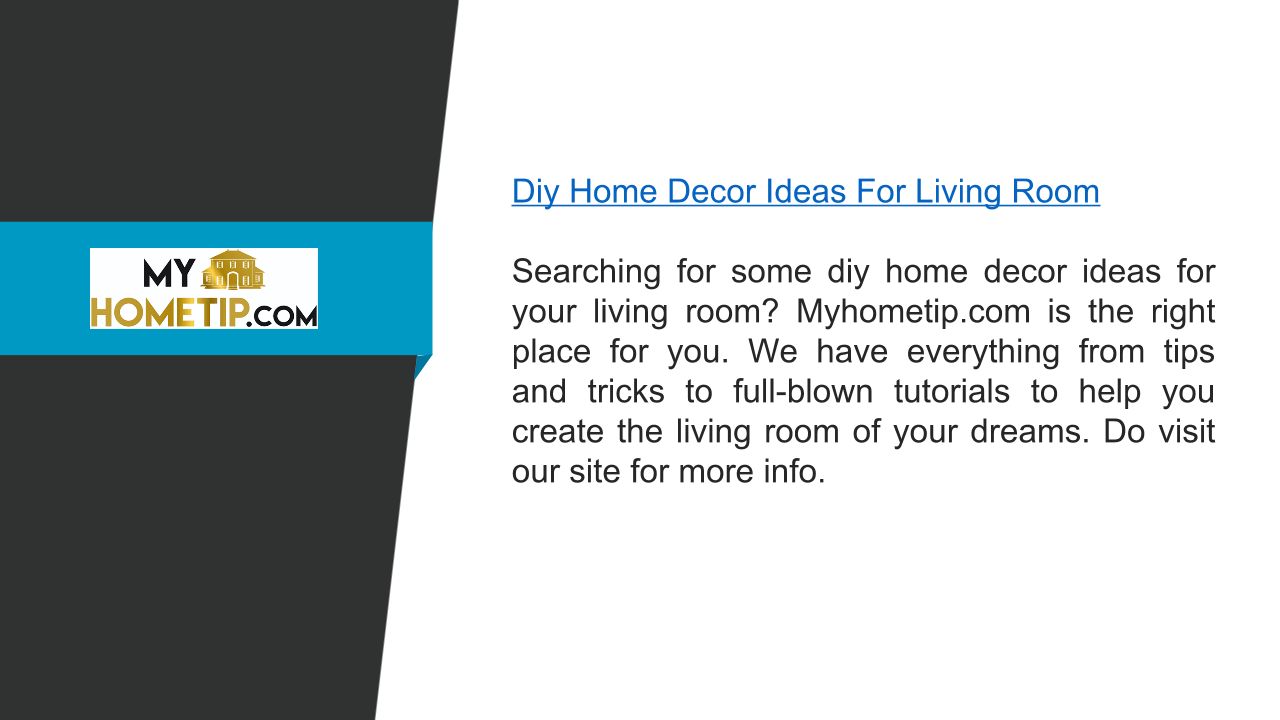 MY
HOMETIP.COM

Diy Home Decor Ideas For Living Room

Searching for some diy home decor ideas for your living room? Myhometip.com is the right place for you. We have everything from tips and tricks to full-blown tutorials to help you create the living room of your dreams. Do visit our site for more info.